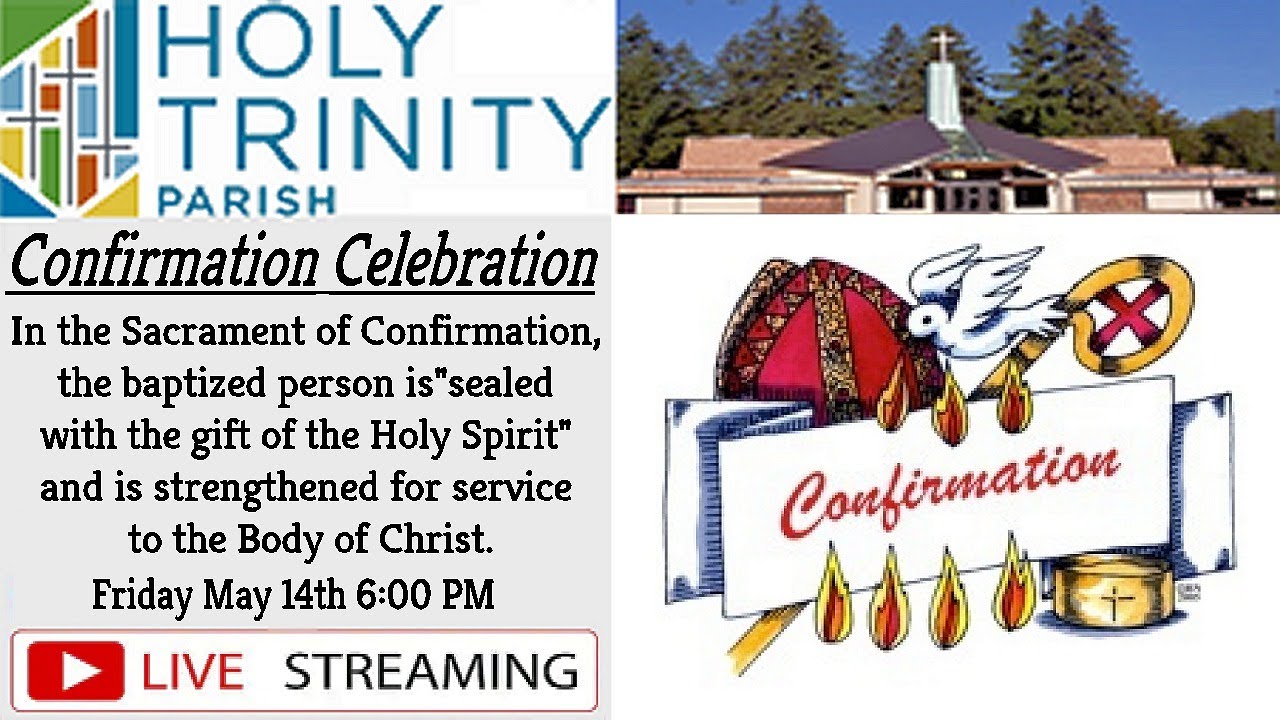 HOLY TRINITY PARISH

Confirmation Celebration

In the Sacrament of Confirmation, the baptized person is"sealed with the gift of the Holy Spirit" and is strengthened for service to the Body of Christ.

Friday May 14th 6:00 PM

LIVE STREAMING

Confirmation